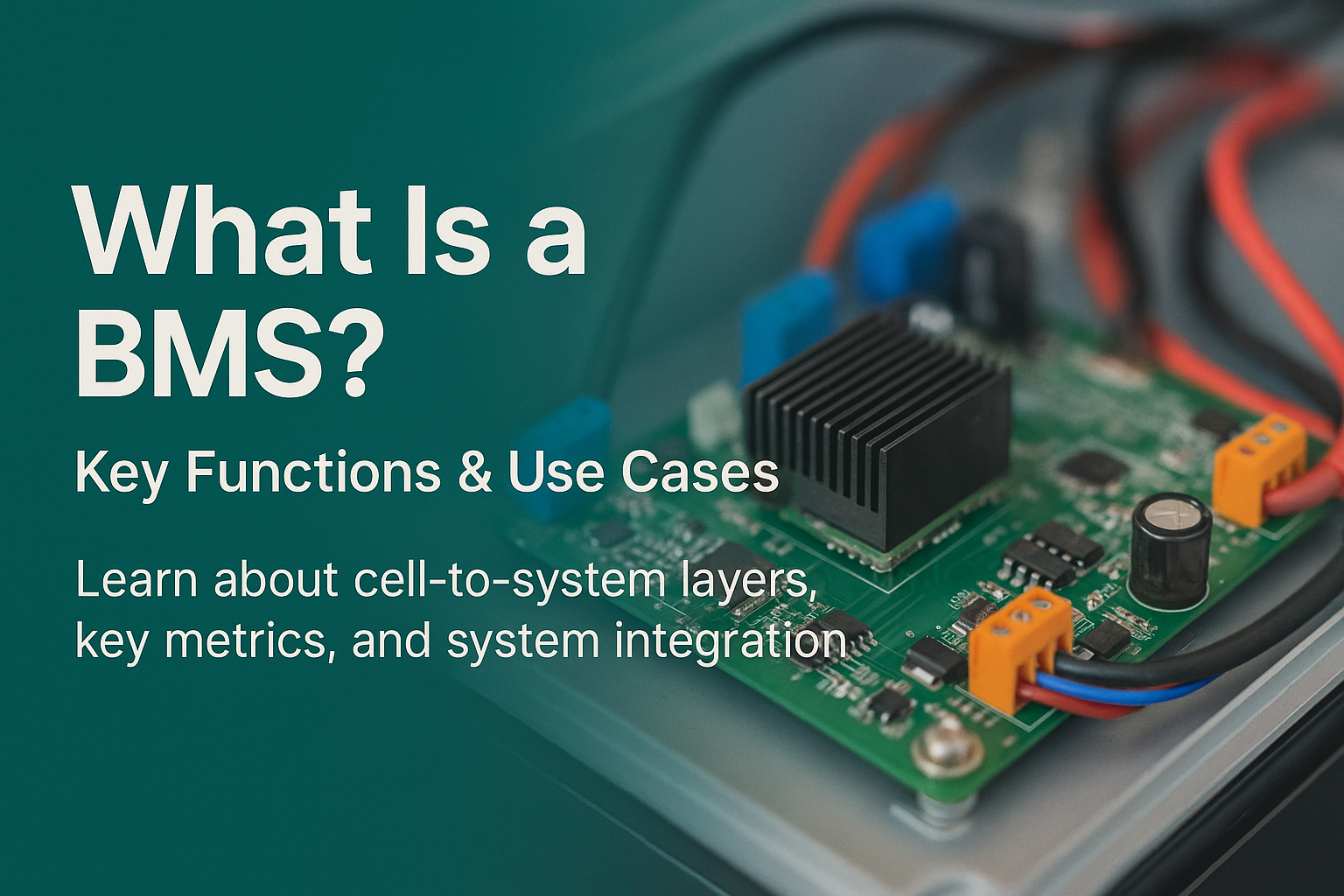 What Is a BMS?

Key Functions & Use Cases

Learn about cell-to-system layers, key metrics, and system integration